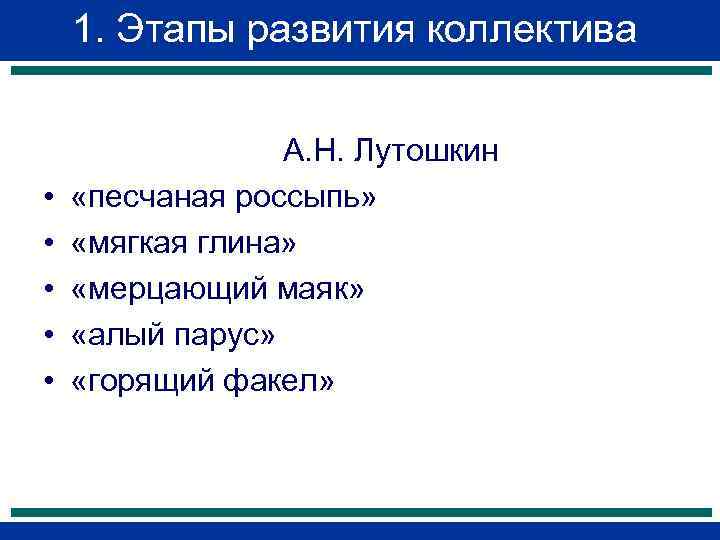 1. Этапы развития коллектива

А.Н. Лутошкин

• «песчаная россыпь»
• «мягкая глина»
• «мерцающий маяк»
• «алый парус»
• «горящий факел»